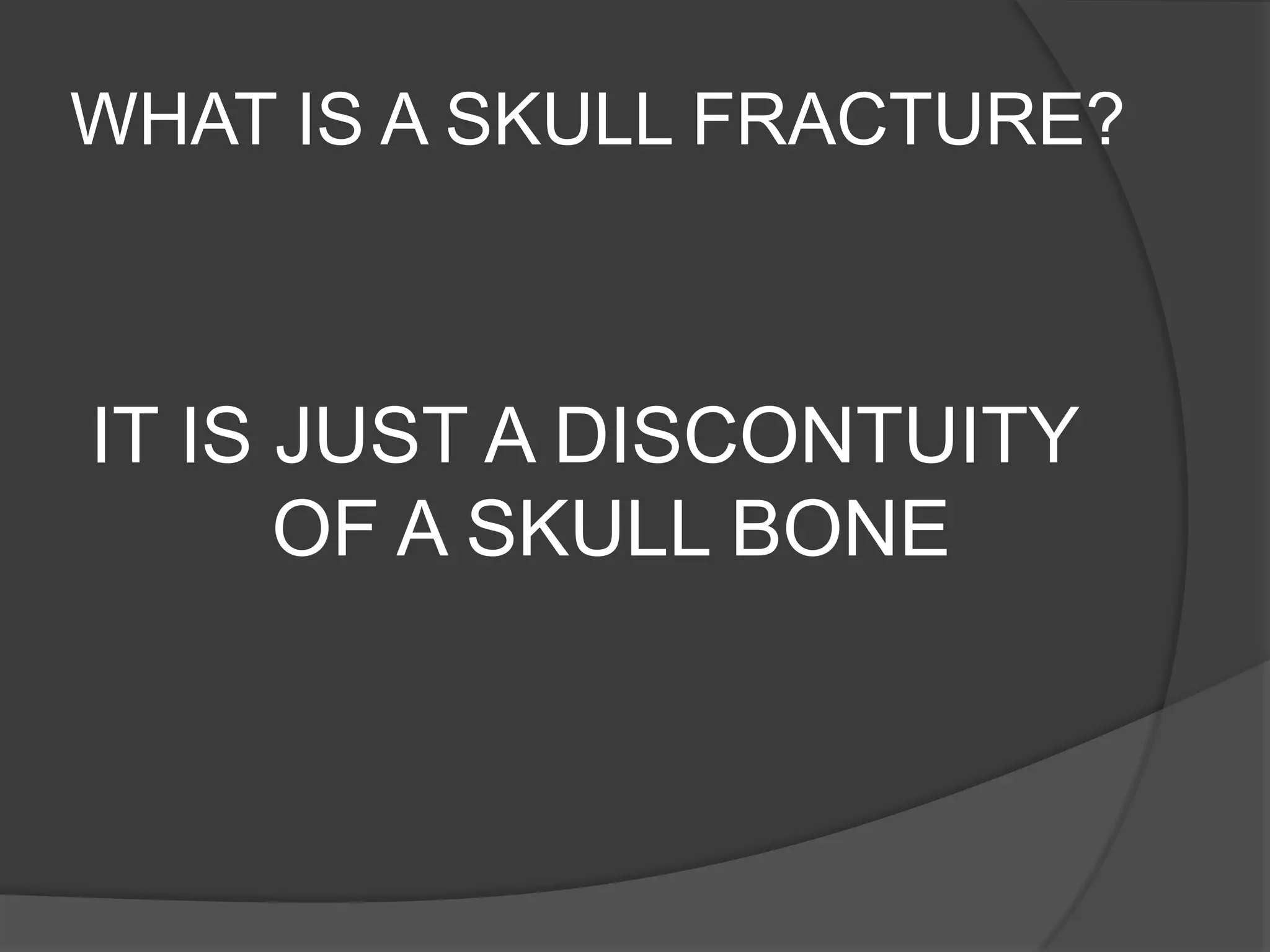 WHAT IS A SKULL FRACTURE?

IT IS JUST A DISCONTUITY OF A SKULL BONE